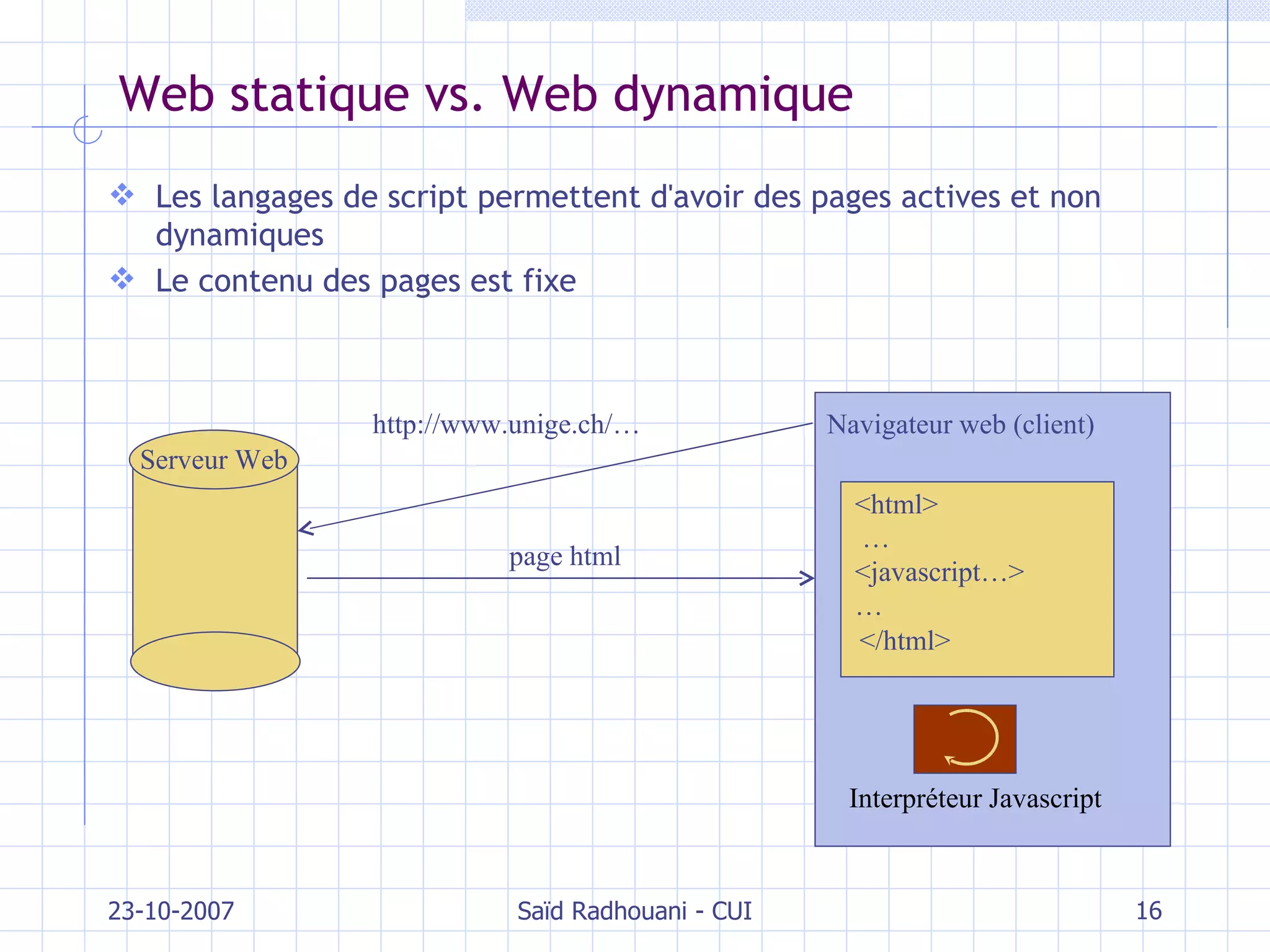 Web statique vs. Web dynamique

❖ Les langages de script permettent d'avoir des pages actives et non dynamiques

❖ Le contenu des pages est fixe

Serveur Web

http://www.unige.ch/…

page html

Navigateur web (client)

<html>
…
<javascript…>
…
</html>

Interpréteur Javascript

23-10-2007

Saïd Radhouani - CUI

16